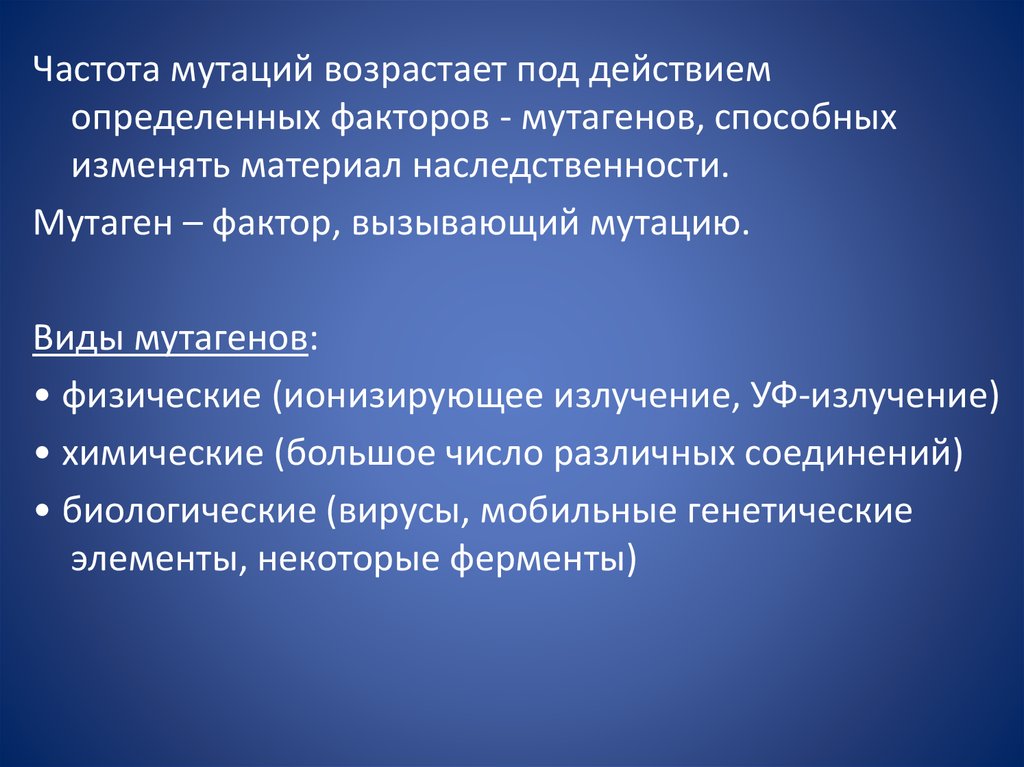 Частота мутаций возрастает под действием определенных факторов - мутагенов, способных изменять материал наследственности.

Мутаген – фактор, вызывающий мутацию.

Виды мутагенов:

• физические (ионизирующее излучение, УФ-излучение)

• химические (большое число различных соединений)

• биологические (вирусы, мобильные генетические элементы, некоторые ферменты)